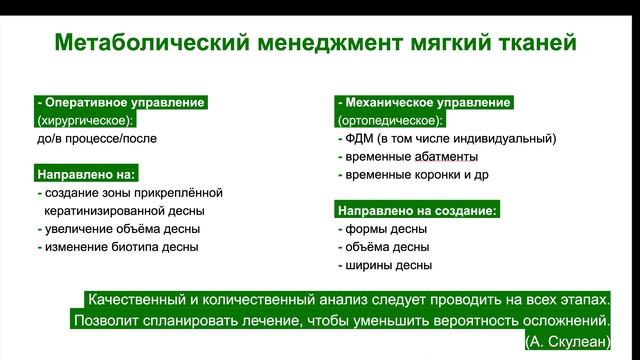 Метаболический менеджмент мягкий тканей

- Оперативное управление (хирургическое):
до/в процессе/после

Направлено на:
- создание зоны прикреплённой кератинизированной десны
- увеличение объёма десны
- изменение биотипа десны

- Механическое управление (ортопедическое):
- ФДМ (в том числе индивидуальный)
- временные абатменты
- временные коронки и др

Направлено на создание:
- формы десны
- объёма десны
- ширины десны

Качественный и количественный анализ следует проводить на всех этапах. Позволит спланировать лечение, чтобы уменьшить вероятность осложнений. (А. Скулеан)